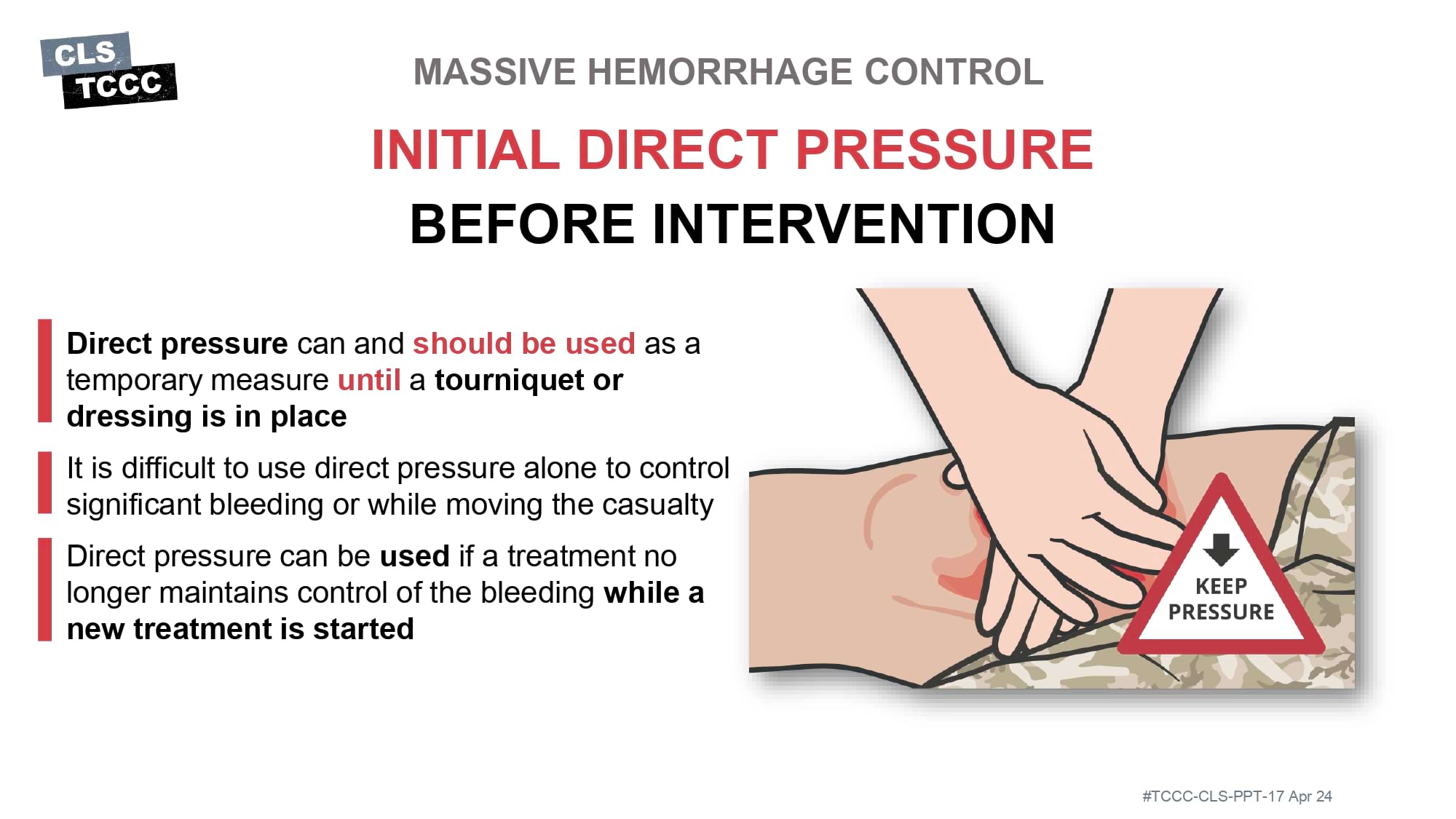 CLS
TCCC

MASSIVE HEMORRHAGE CONTROL

INITIAL DIRECT PRESSURE

BEFORE INTERVENTION

Direct pressure can and should be used as a temporary measure until a tourniquet or dressing is in place

It is difficult to use direct pressure alone to control significant bleeding or while moving the casualty

Direct pressure can be used if a treatment no longer maintains control of the bleeding while a new treatment is started

KEEP PRESSURE

#TCCC-CLS-PPT-17 Apr 24